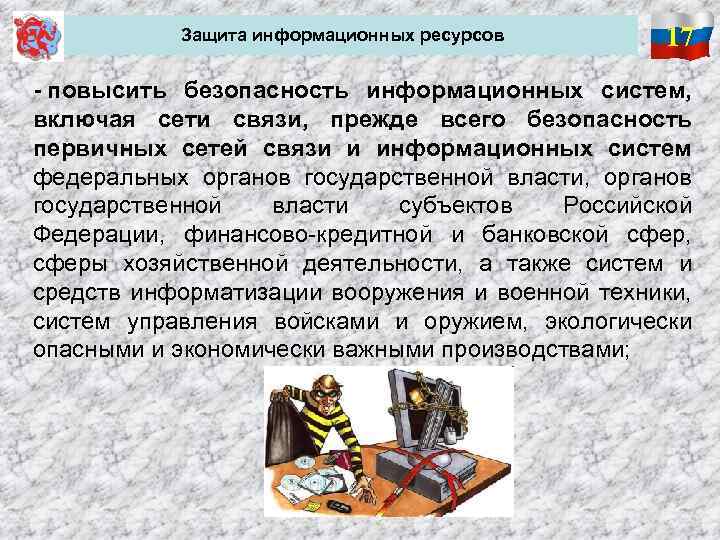 Защита информационных ресурсов

17

- повысить безопасность информационных систем, включая сети связи, прежде всего безопасность первичных сетей связи и информационных систем федеральных органов государственной власти, органов государственной власти субъектов Российской Федерации, финансово-кредитной и банковской сфер, сферы хозяйственной деятельности, а также систем и средств информатизации вооружения и военной техники, систем управления войсками и оружием, экологически опасными и экономически важными производствами;